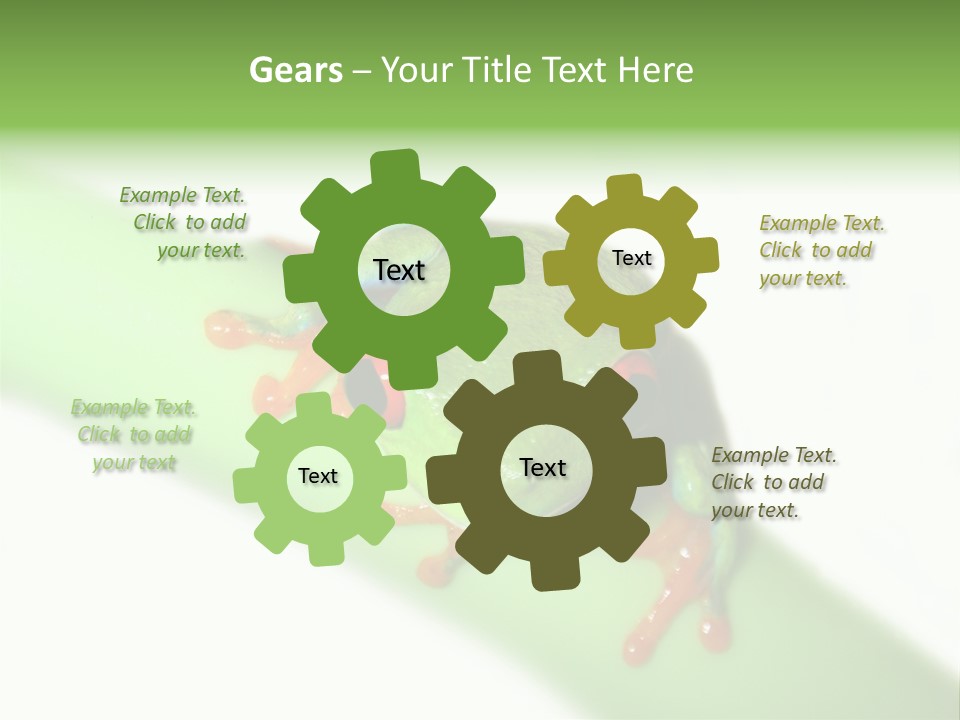 Gears – Your Title Text Here

Example Text. Click to add your text.

Text

Text

Example Text. Click to add your text.

Example Text. Click to add your text

Text

Text

Example Text. Click to add your text.